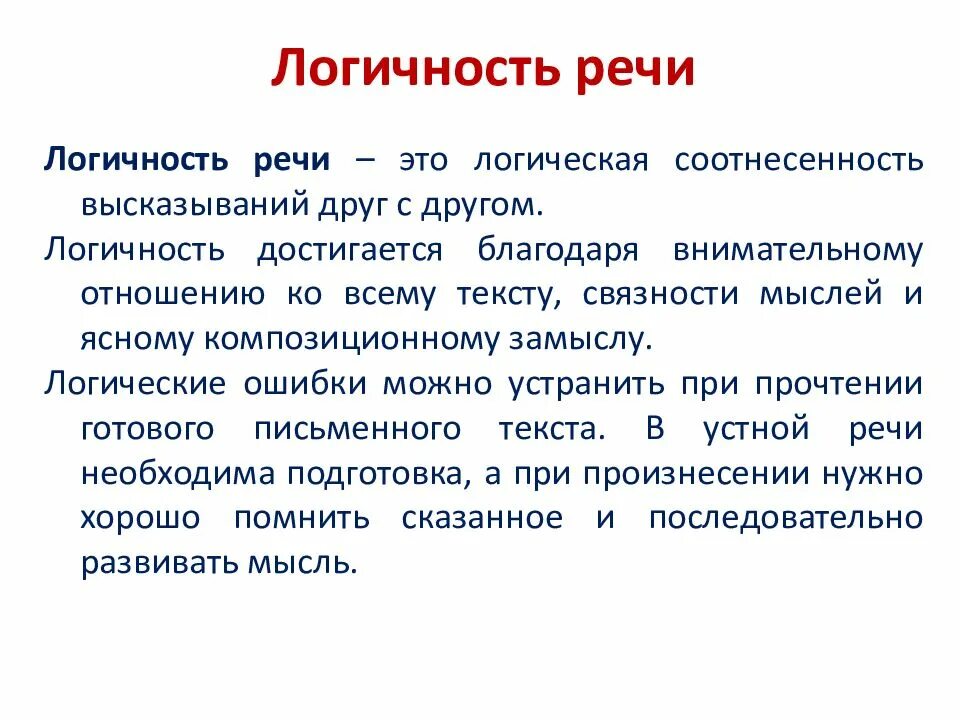 Логичность речи

Логичность речи – это логическая соотнесенность высказываний друг с другом.

Логичность достигается благодаря внимательному отношению ко всему тексту, связности мыслей и ясному композиционному замыслу.

Логические ошибки можно устранить при прочтении готового письменного текста. В устной речи необходима подготовка, а при произнесении нужно хорошо помнить сказанное и последовательно развивать мысль.